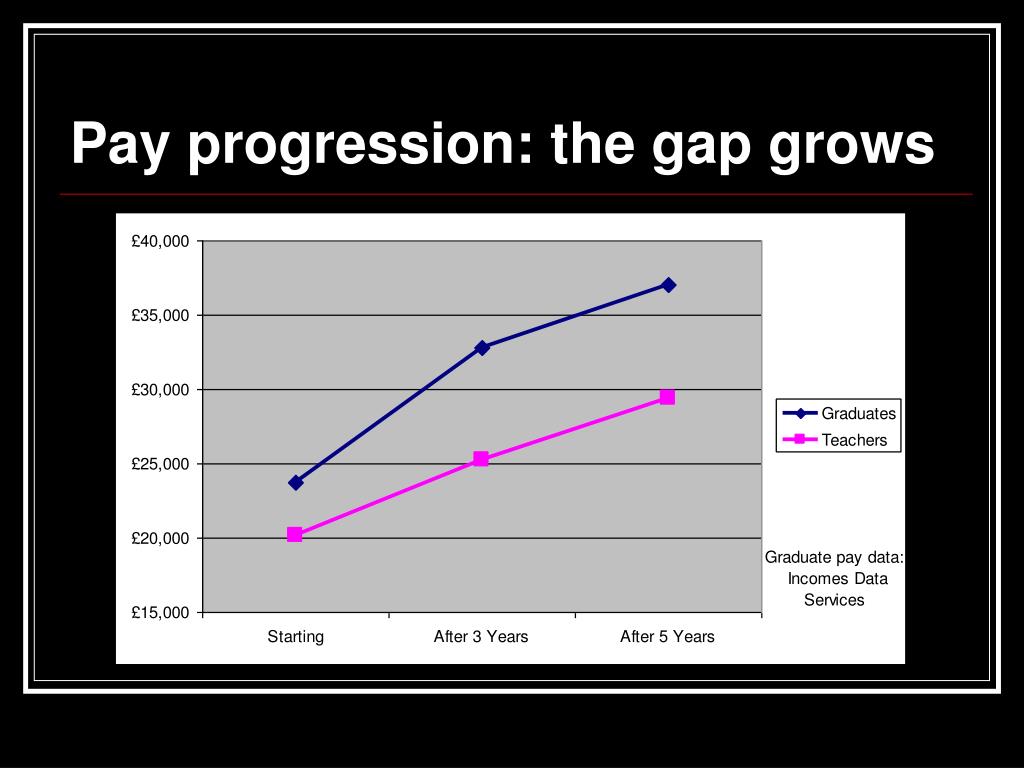 Pay progression: the gap grows

£40,000
£35,000
£30,000
£25,000
£20,000
£15,000

Starting
After 3 Years
After 5 Years

Graduates
Teachers

Graduate pay data: Incomes Data Services